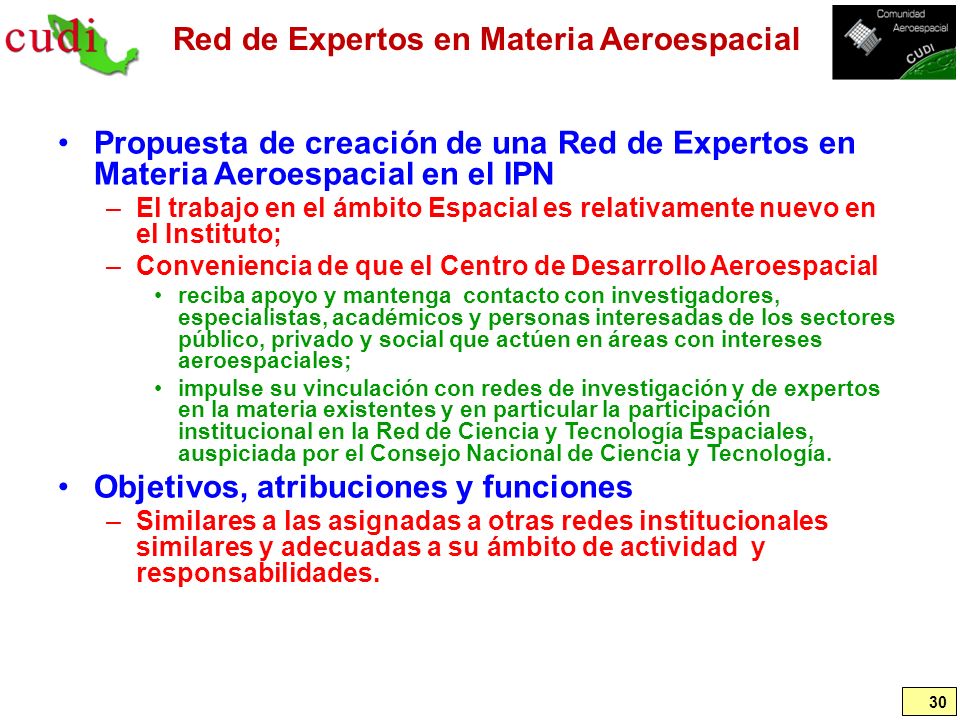 cudi

Red de Expertos en Materia Aeroespacial

Comunidad Aeroespacial CUDI

• Propuesta de creación de una Red de Expertos en Materia Aeroespacial en el IPN
– El trabajo en el ámbito Espacial es relativamente nuevo en el Instituto;
– Conveniencia de que el Centro de Desarrollo Aeroespacial
• reciba apoyo y mantenga contacto con investigadores, especialistas, académicos y personas interesadas de los sectores público, privado y social que actúen en áreas con intereses aeroespaciales;
• impulse su vinculación con redes de investigación y de expertos en la materia existentes y en particular la participación institucional en la Red de Ciencia y Tecnología Espaciales, auspiciada por el Consejo Nacional de Ciencia y Tecnología.
• Objetivos, atribuciones y funciones
– Similares a las asignadas a otras redes institucionales similares y adecuadas a su ámbito de actividad y responsabilidades.

30